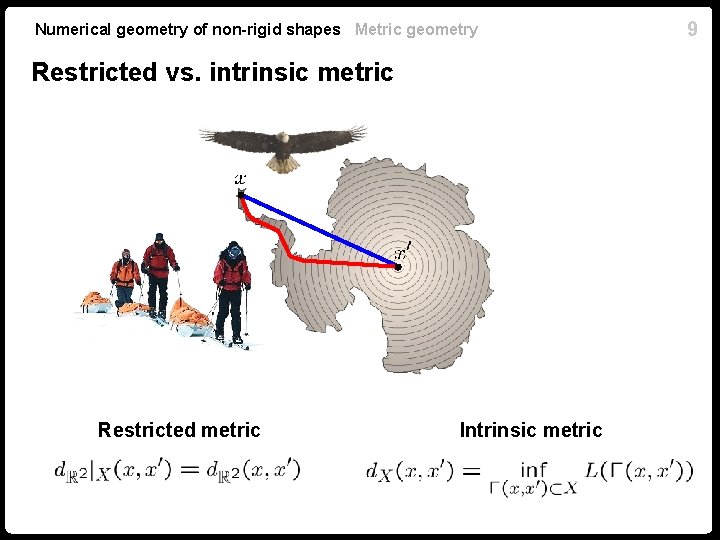 Numerical geometry of non-rigid shapes Metric geometry 9

Restricted vs. intrinsic metric

$x$

$x'$

Restricted metric

$d_{\mathbb{R}^2}|_X(x,x') = d_{\mathbb{R}^2}(x,x')$

Intrinsic metric

$d_X(x,x') = \inf_{\Gamma(x,x') \subset X} L(\Gamma(x,x'))$